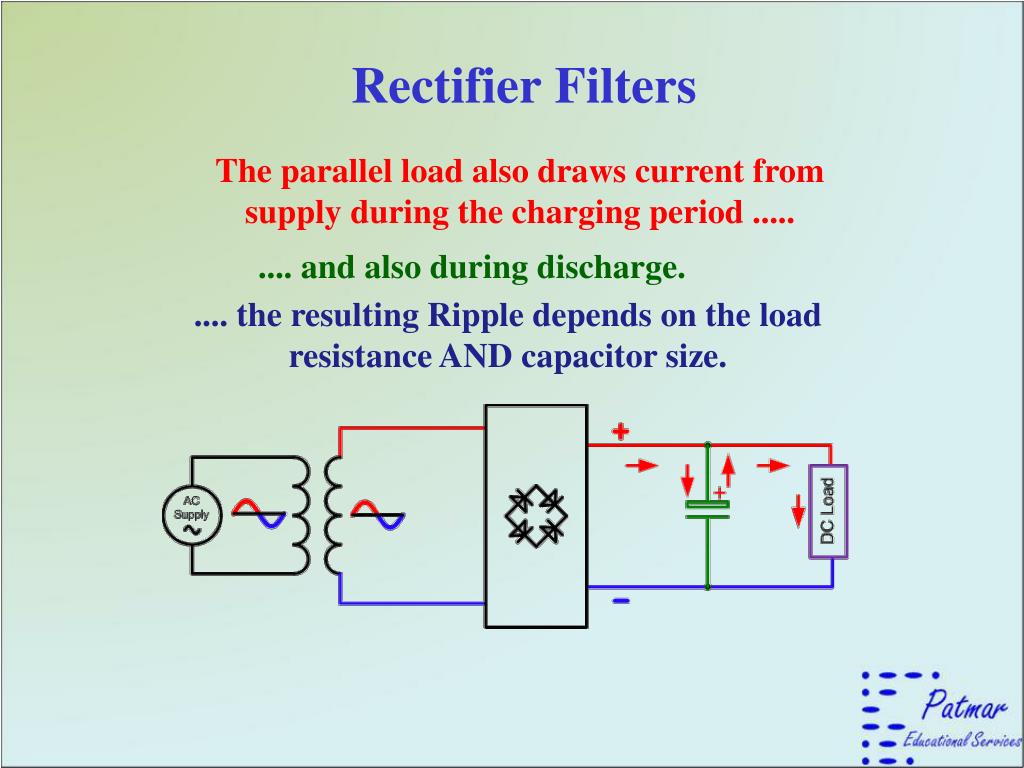 Rectifier Filters

The parallel load also draws current from supply during the charging period .....

.... and also during discharge.

.... the resulting Ripple depends on the load resistance AND capacitor size.

AC Supply

+

+

DC Load

−

Patmar
Educational Services